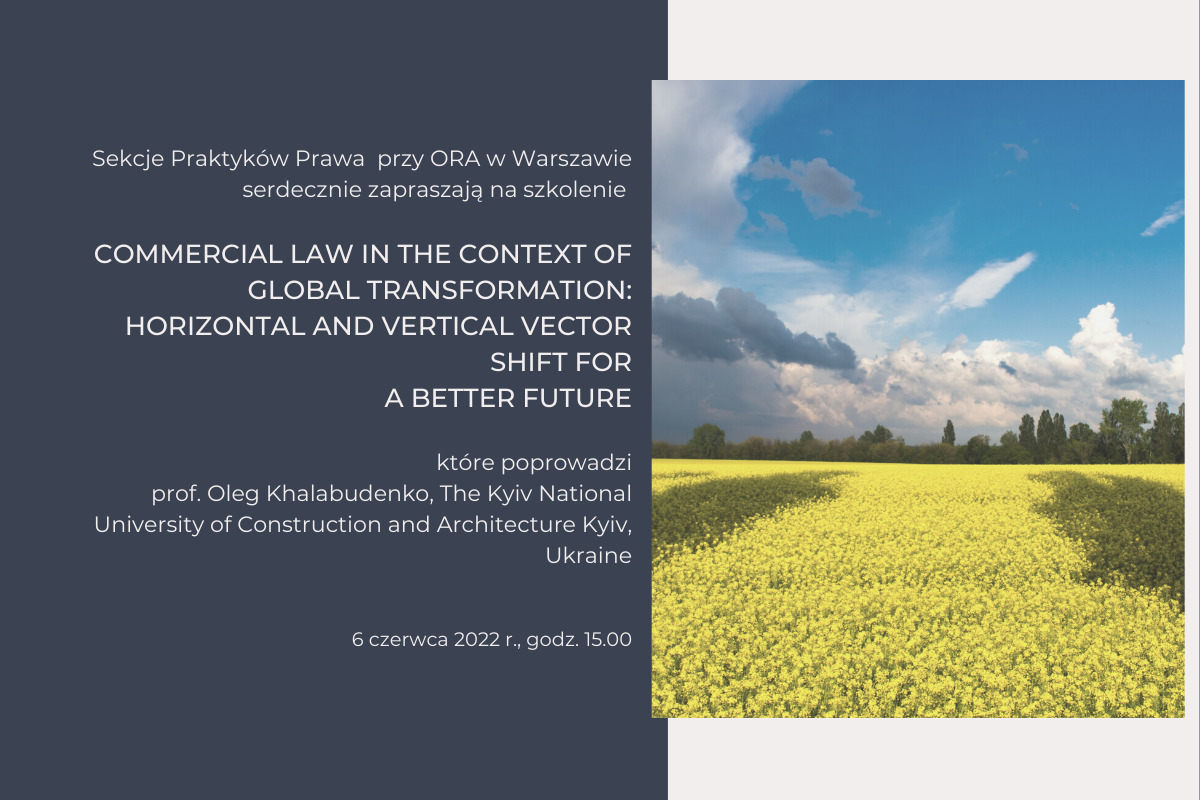 Sekcje Praktyków Prawa przy ORA w Warszawie serdecznie zapraszają na szkolenie

COMMERCIAL LAW IN THE CONTEXT OF GLOBAL TRANSFORMATION: HORIZONTAL AND VERTICAL VECTOR SHIFT FOR A BETTER FUTURE

które poprowadzi prof. Oleg Khalabudenko, The Kyiv National University of Construction and Architecture Kyiv, Ukraine

6 czerwca 2022 r., godz. 15.00